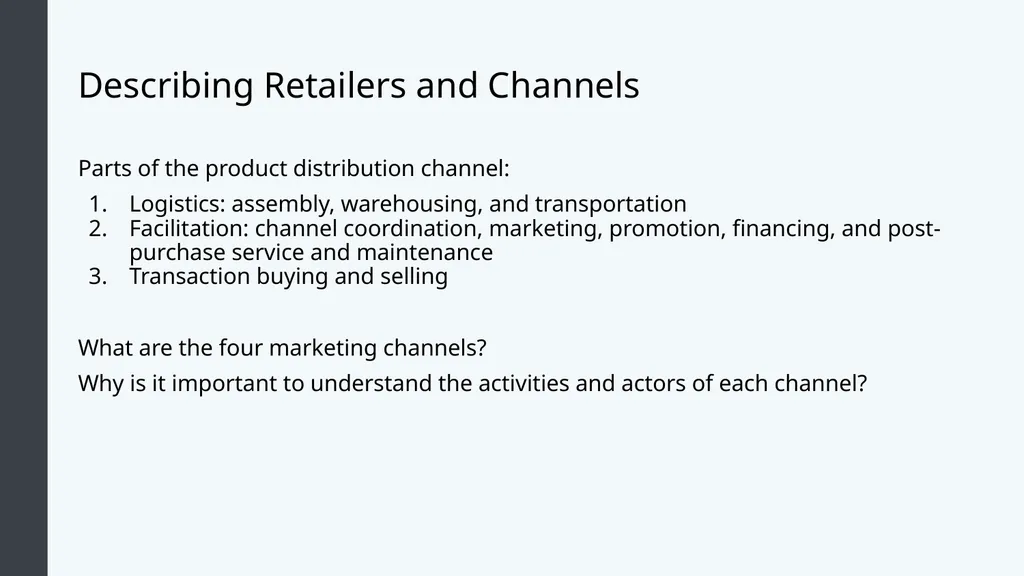 Describing Retailers and Channels

Parts of the product distribution channel:

1. Logistics: assembly, warehousing, and transportation
2. Facilitation: channel coordination, marketing, promotion, financing, and post-purchase service and maintenance
3. Transaction buying and selling

What are the four marketing channels?

Why is it important to understand the activities and actors of each channel?